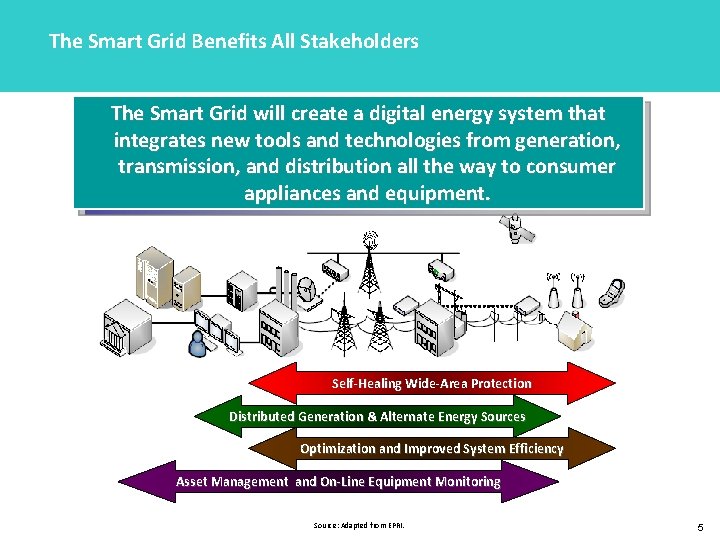 The Smart Grid Benefits All Stakeholders

The Smart Grid will create a digital energy system that integrates new tools and technologies from generation, transmission, and distribution all the way to consumer appliances and equipment.

Self-Healing Wide-Area Protection

Distributed Generation & Alternate Energy Sources

Optimization and Improved System Efficiency

Asset Management and On-Line Equipment Monitoring

Source: Adapted from EPRI.

5